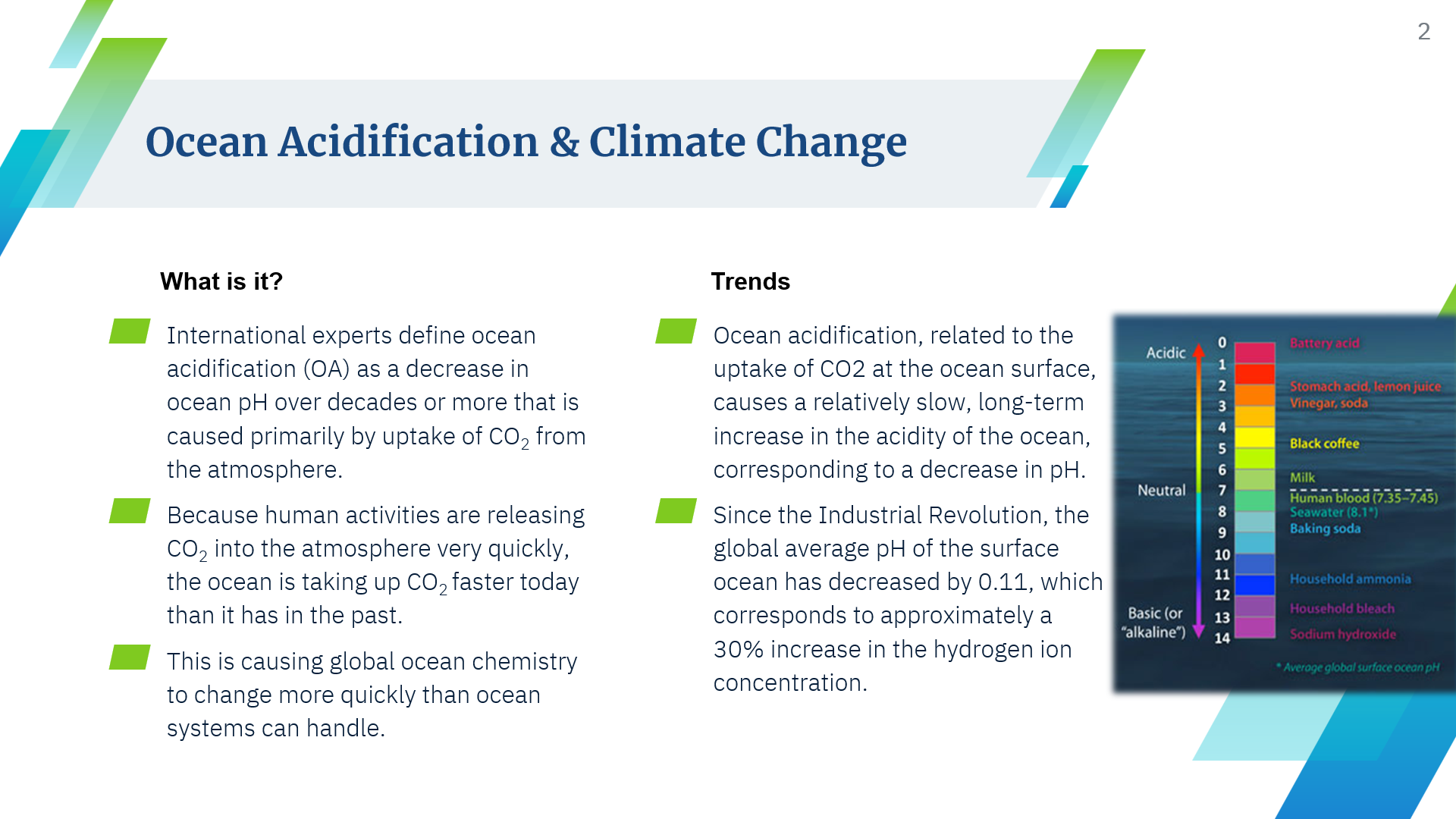 2

Ocean Acidification & Climate Change

What is it?

International experts define ocean acidification (OA) as a decrease in ocean pH over decades or more that is caused primarily by uptake of $CO_2$ from the atmosphere.

Because human activities are releasing $CO_2$ into the atmosphere very quickly, the ocean is taking up $CO_2$ faster today than it has in the past.

This is causing global ocean chemistry to change more quickly than ocean systems can handle.

Trends

Ocean acidification, related to the uptake of CO2 at the ocean surface, causes a relatively slow, long-term increase in the acidity of the ocean, corresponding to a decrease in pH.

Since the Industrial Revolution, the global average pH of the surface ocean has decreased by 0.11, which corresponds to approximately a 30% increase in the hydrogen ion concentration.

Acidic
Neutral
Basic (or "alkaline")
0
1
2
3
4
5
6
7
8
9
10
11
12
13
14
Battery acid
Stomach acid, lemon juice
Vinegar, soda
Black coffee
Milk
Human blood (7.35–7.45)
Seawater (8.1*)
Baking soda
Household ammonia
Household bleach
Sodium hydroxide
* Average global surface ocean pH